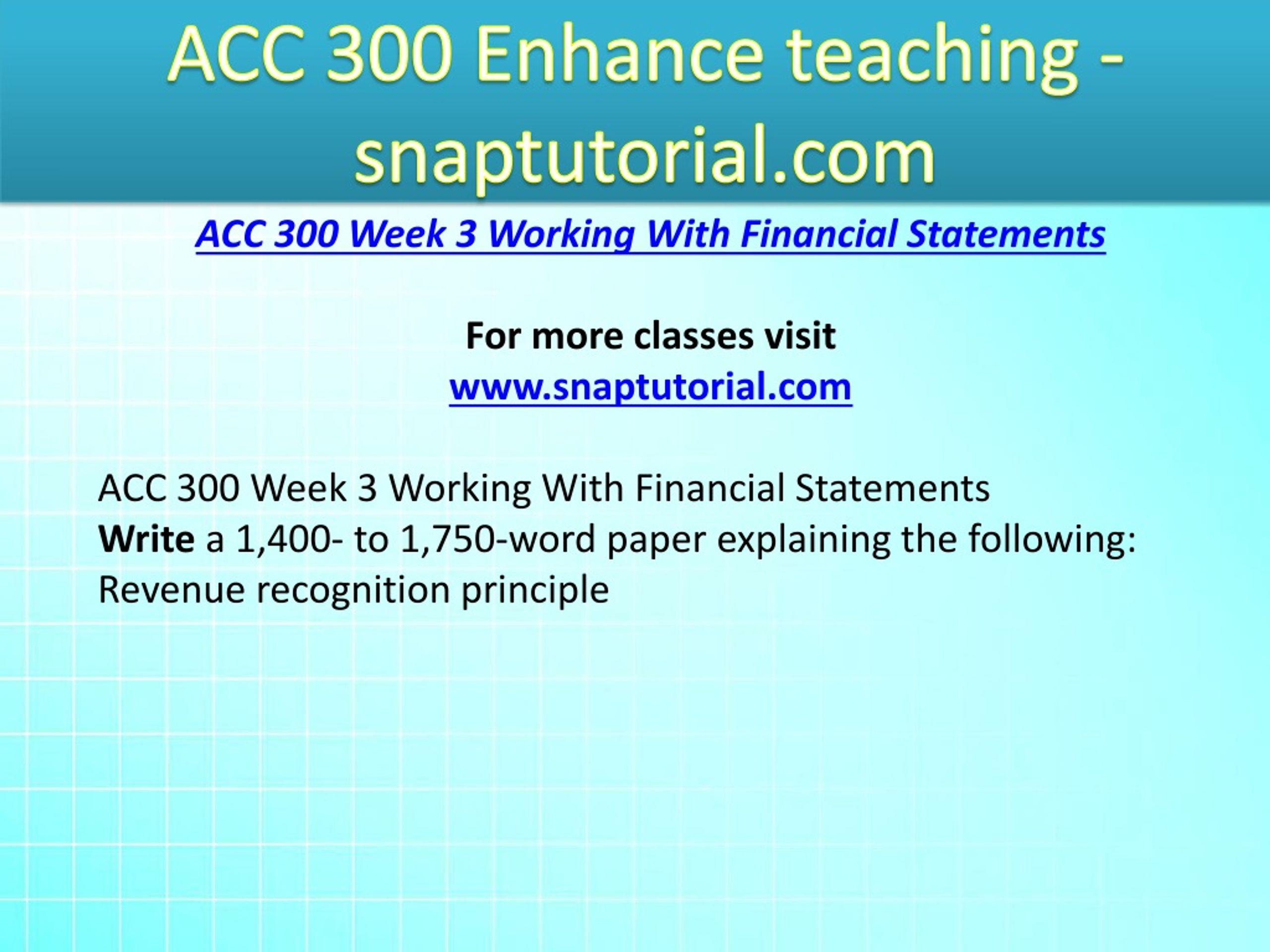 ACC 300 Enhance teaching - snaptutorial.com

ACC 300 Week 3 Working With Financial Statements

For more classes visit
www.snaptutorial.com

ACC 300 Week 3 Working With Financial Statements
Write a 1,400- to 1,750-word paper explaining the following:
Revenue recognition principle